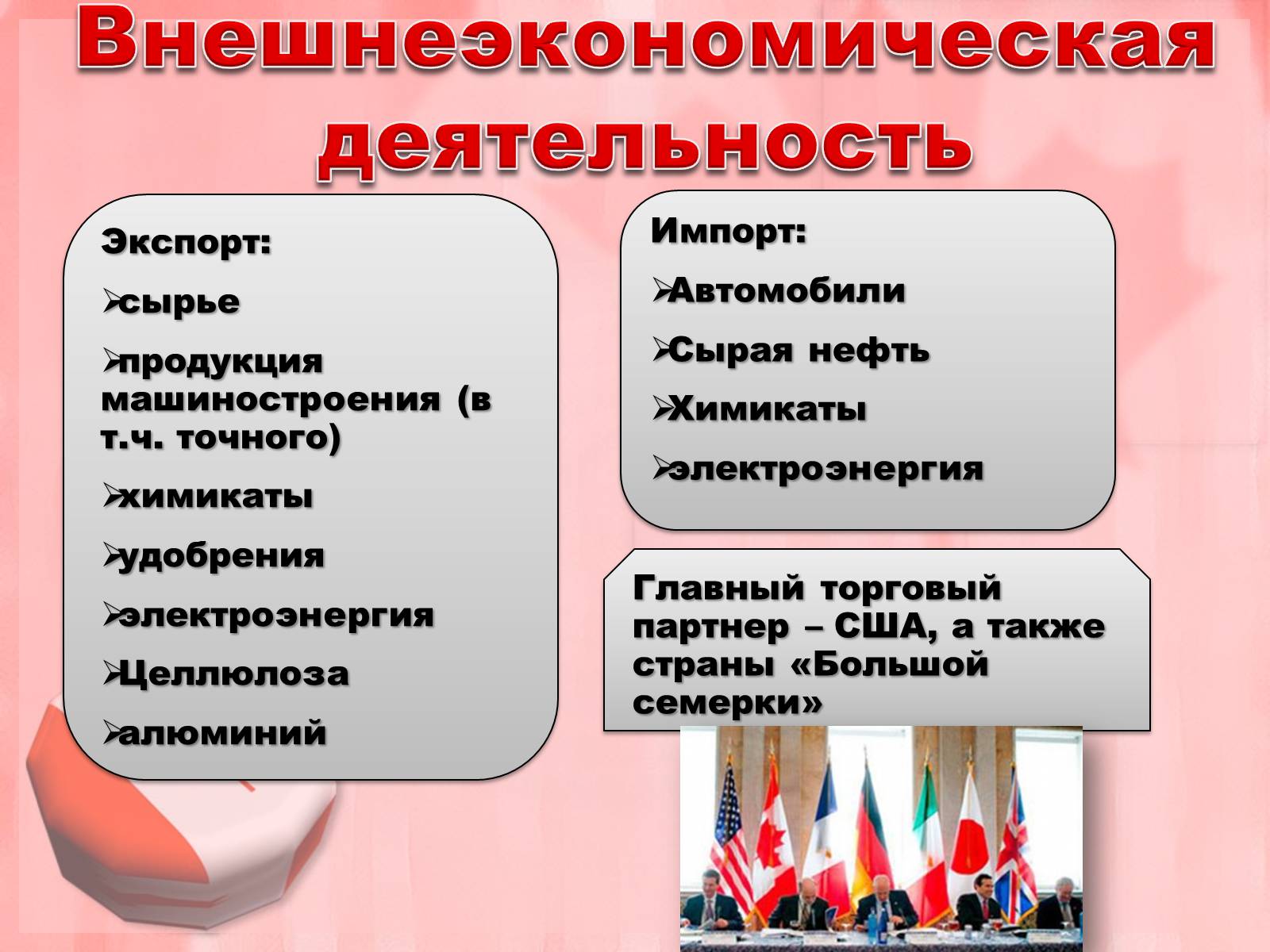 Внешнеэкономическая деятельность

Экспорт:

➢сырье

➢продукция машиностроения (в т.ч. точного)

➢химикаты

➢удобрения

➢электроэнергия

➢Целлюлоза

➢алюминий

Импорт:

➢Автомобили

➢Сырая нефть

➢Химикаты

➢электроэнергия

Главный торговый партнер – США, а также страны «Большой семерки»